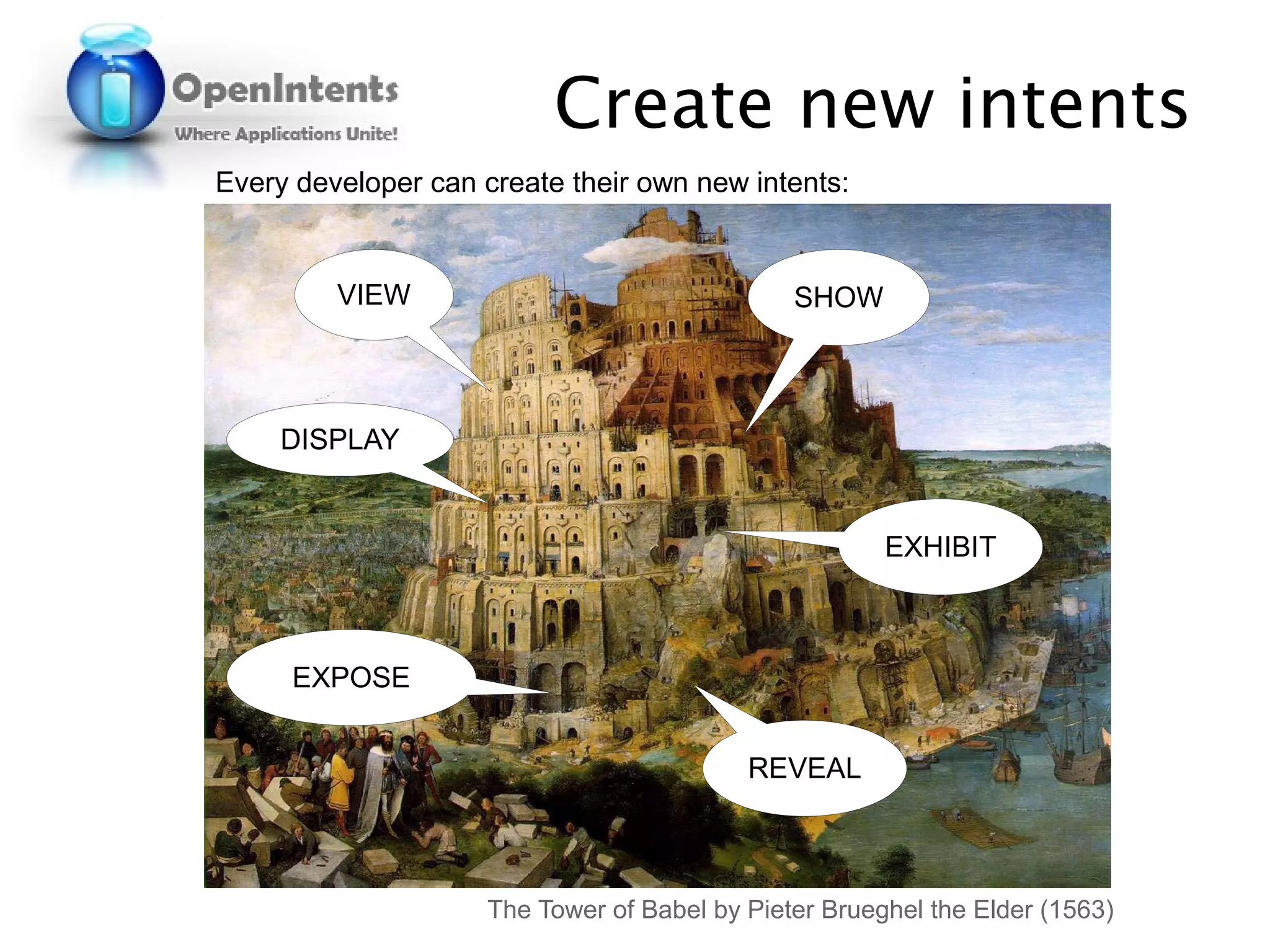 OpenIntents
Where Applications Unite!

Create new intents

Every developer can create their own new intents:

VIEW

SHOW

DISPLAY

EXHIBIT

EXPOSE

REVEAL

The Tower of Babel by Pieter Brueghel the Elder (1563)